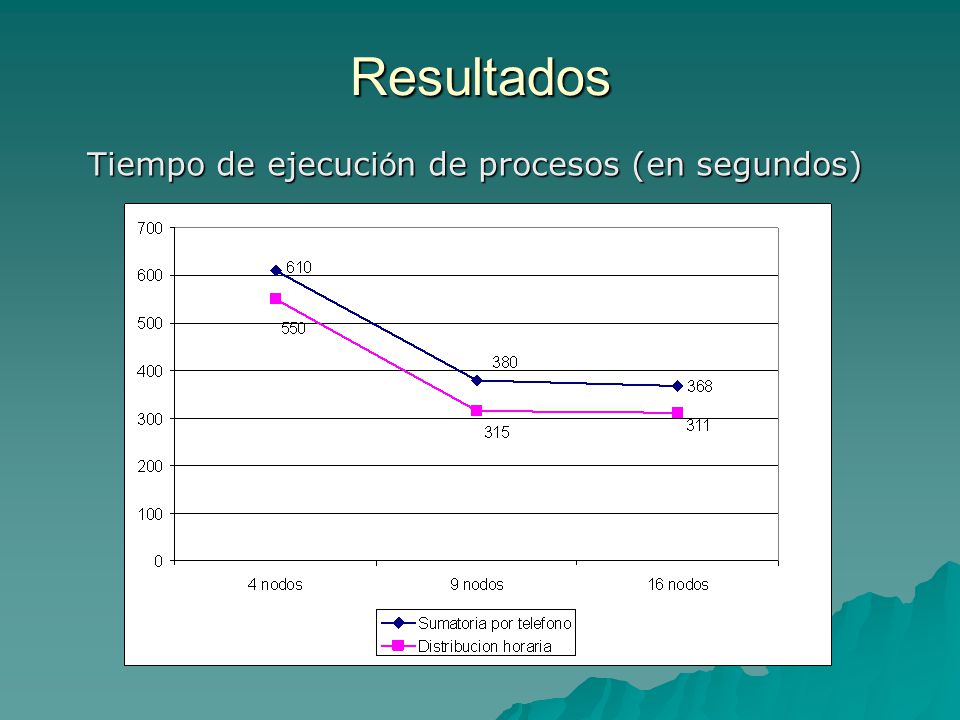 Resultados

Tiempo de ejecución de procesos (en segundos)

700
600
500
400
300
200
100
0

610
550
380
315
368
311

4 nodos
9 nodos
16 nodos

Sumatoria por telefono
Distribucion horaria